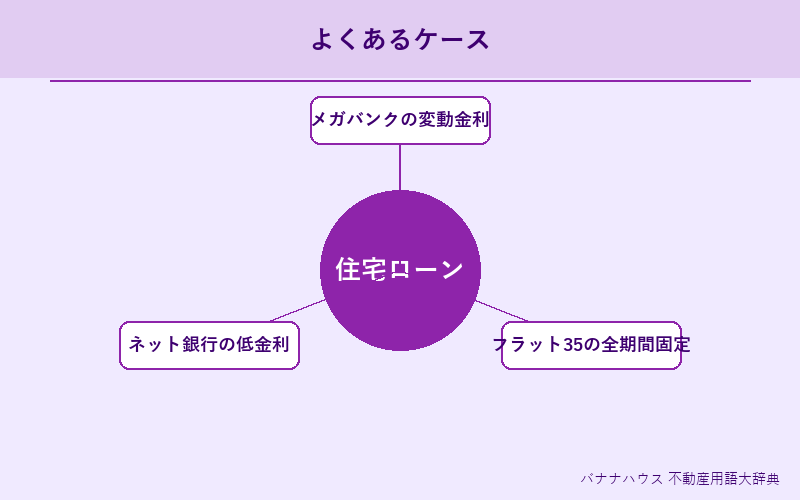 よくあるケース

メガバンクの変動金利

住宅ローン

ネット銀行の低金利

フラット35の全期間固定

バナナハウス 不動産用語大辞典